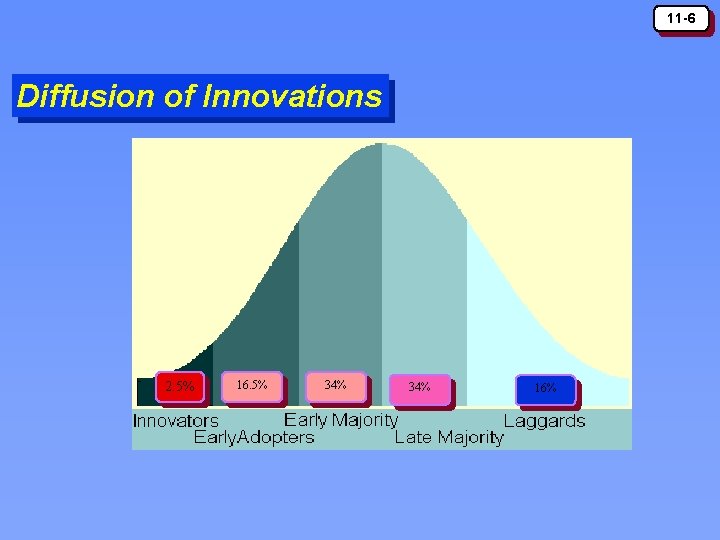 11-6

Diffusion of Innovations

2.5%
16.5%
34%
34%
16%

Innovators
EarlyAdopters
Early Majority
Late Majority
Laggards